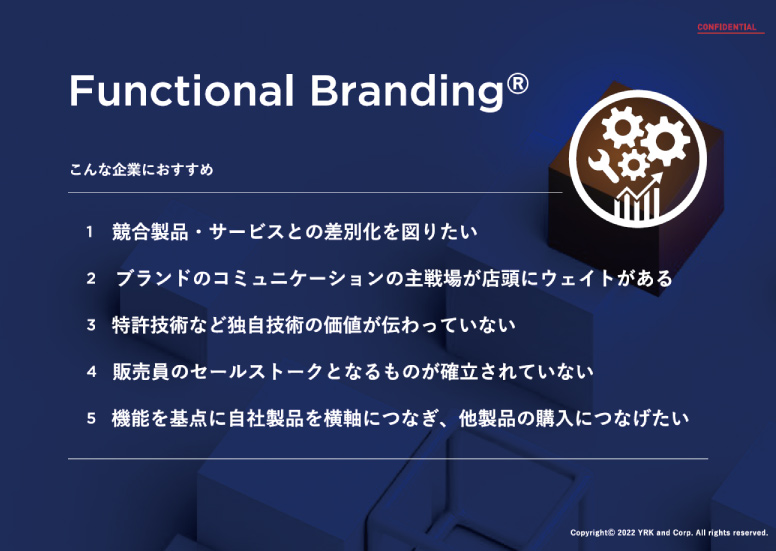 CONFIDENTIAL

Functional Branding®

こんな企業におすすめ

1 競合製品・サービスとの差別化を図りたい

2 ブランドのコミュニケーションの主戦場が店頭にウェイトがある

3 特許技術など独自技術の価値が伝わっていない

4 販売員のセールストークとなるものが確立されていない

5 機能を基点に自社製品を横軸につなぎ、他製品の購入につなげたい

Copyright© 2022 YRK and Corp. All rights reserved.